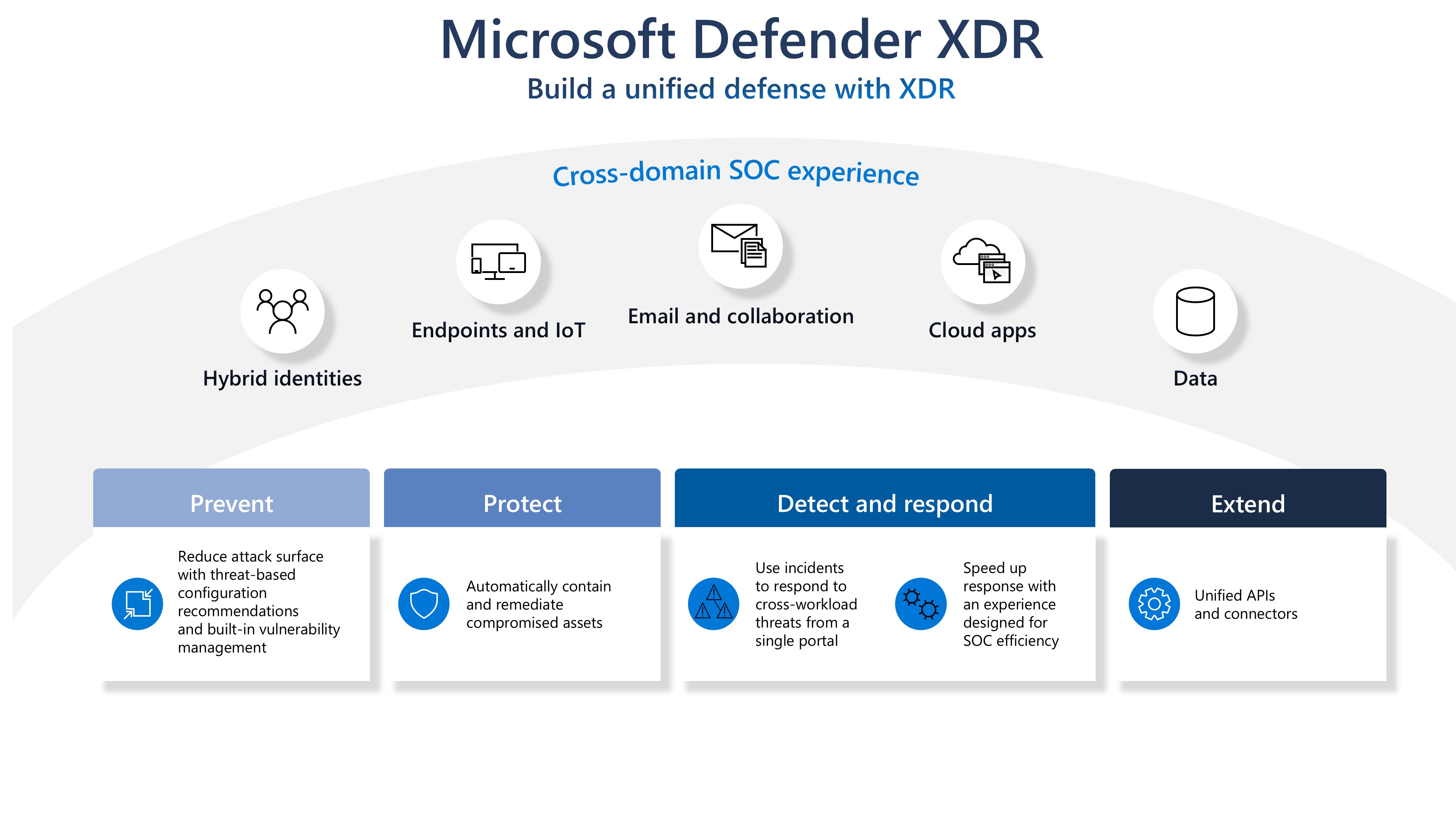 Microsoft Defender XDR
Build a unified defense with XDR

Cross-domain SOC experience

Hybrid identities

Endpoints and IoT

Email and collaboration

Cloud apps

Data

Prevent

Reduce attack surface with threat-based configuration recommendations and built-in vulnerability management

Protect

Automatically contain and remediate compromised assets

Detect and respond

Use incidents to respond to cross-workload threats from a single portal

Speed up response with an experience designed for SOC efficiency

Extend

Unified APIs and connectors